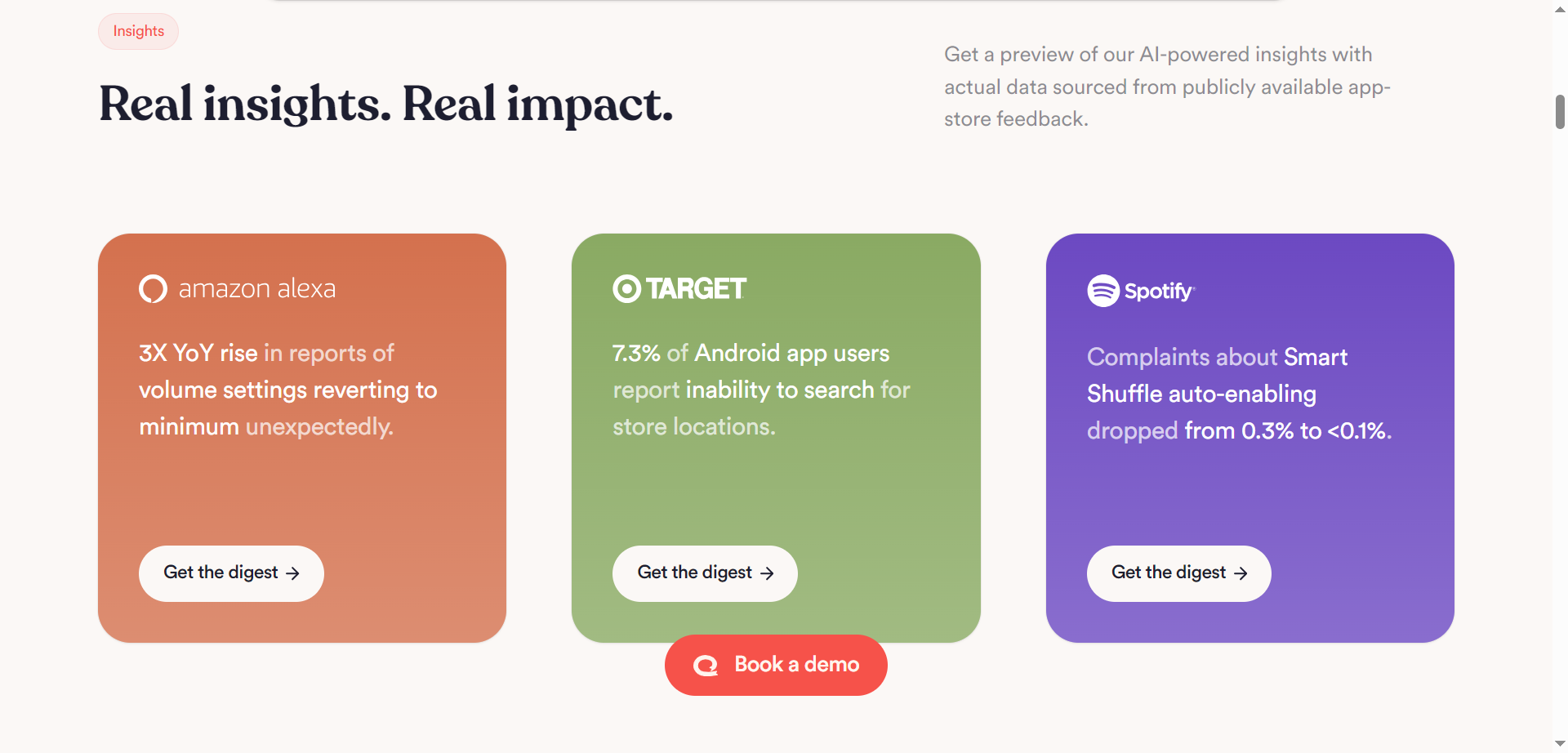 Insights

Real insights. Real impact.

Get a preview of our AI-powered insights with actual data sourced from publicly available app-store feedback.

amazon alexa

3X YoY rise in reports of volume settings reverting to minimum unexpectedly.

Get the digest →

TARGET

7.3% of Android app users report inability to search for store locations.

Get the digest →

Spotify

Complaints about Smart Shuffle auto-enabling dropped from 0.3% to <0.1%.

Get the digest →

Book a demo